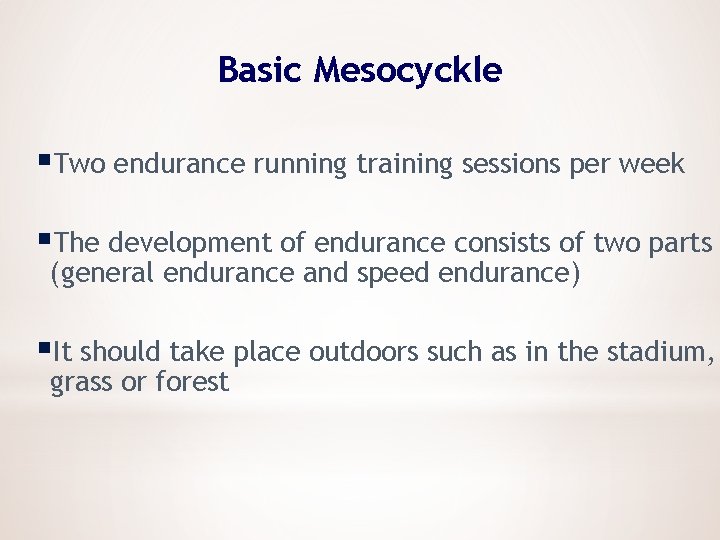 Basic Mesocyckle

▪Two endurance running training sessions per week

▪The development of endurance consists of two parts (general endurance and speed endurance)

▪It should take place outdoors such as in the stadium, grass or forest